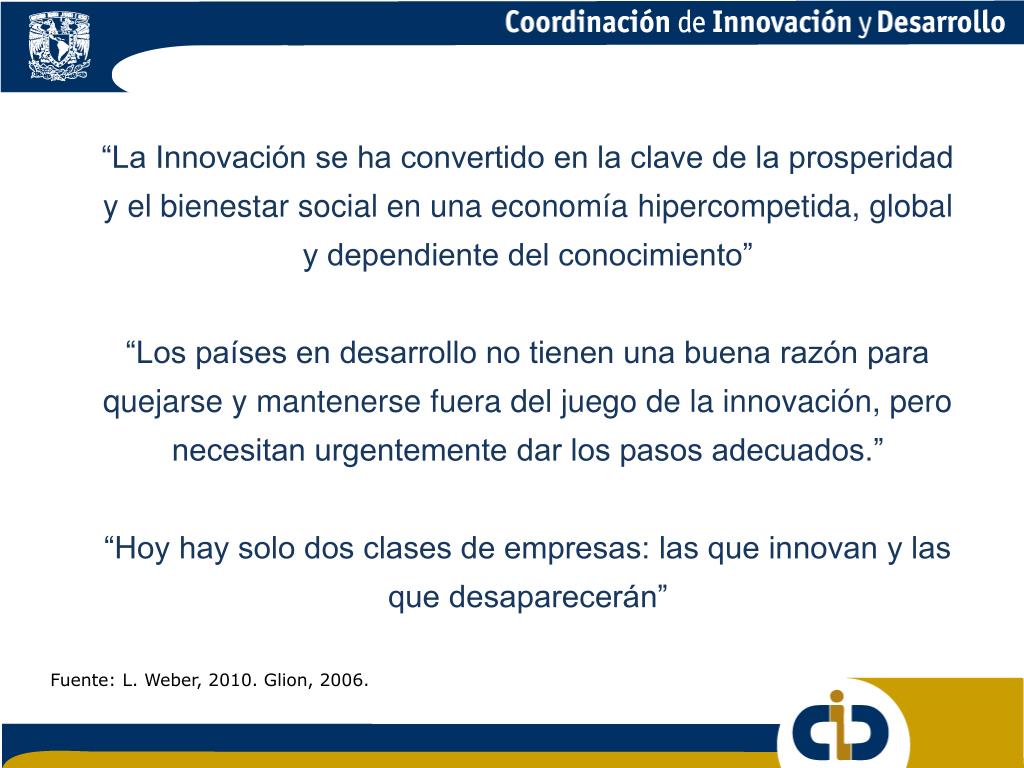 Coordinación de Innovación y Desarrollo

“La Innovación se ha convertido en la clave de la prosperidad y el bienestar social en una economía hipercompetida, global y dependiente del conocimiento”

“Los países en desarrollo no tienen una buena razón para quejarse y mantenerse fuera del juego de la innovación, pero necesitan urgentemente dar los pasos adecuados.”

“Hoy hay solo dos clases de empresas: las que innovan y las que desaparecerán”

Fuente: L. Weber, 2010. Glion, 2006.

cid